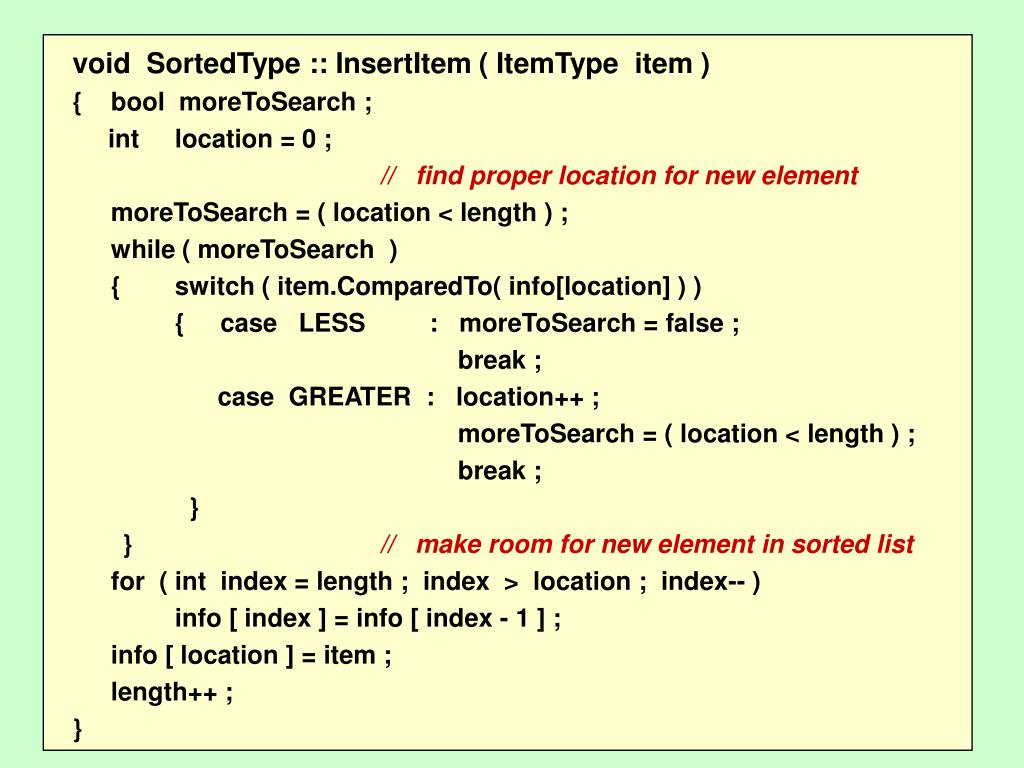 void SortedType :: InsertItem ( ItemType item )
{ bool moreToSearch ;
int location = 0 ;
// find proper location for new element
moreToSearch = ( location < length ) ;
while ( moreToSearch )
{ switch ( item.ComparedTo( info[location] ) )
{ case LESS : moreToSearch = false ;
break ;
case GREATER : location++ ;
moreToSearch = ( location < length ) ;
break ;
}
} // make room for new element in sorted list
for ( int index = length ; index > location ; index-- )
info [ index ] = info [ index - 1 ] ;
info [ location ] = item ;
length++ ;
}